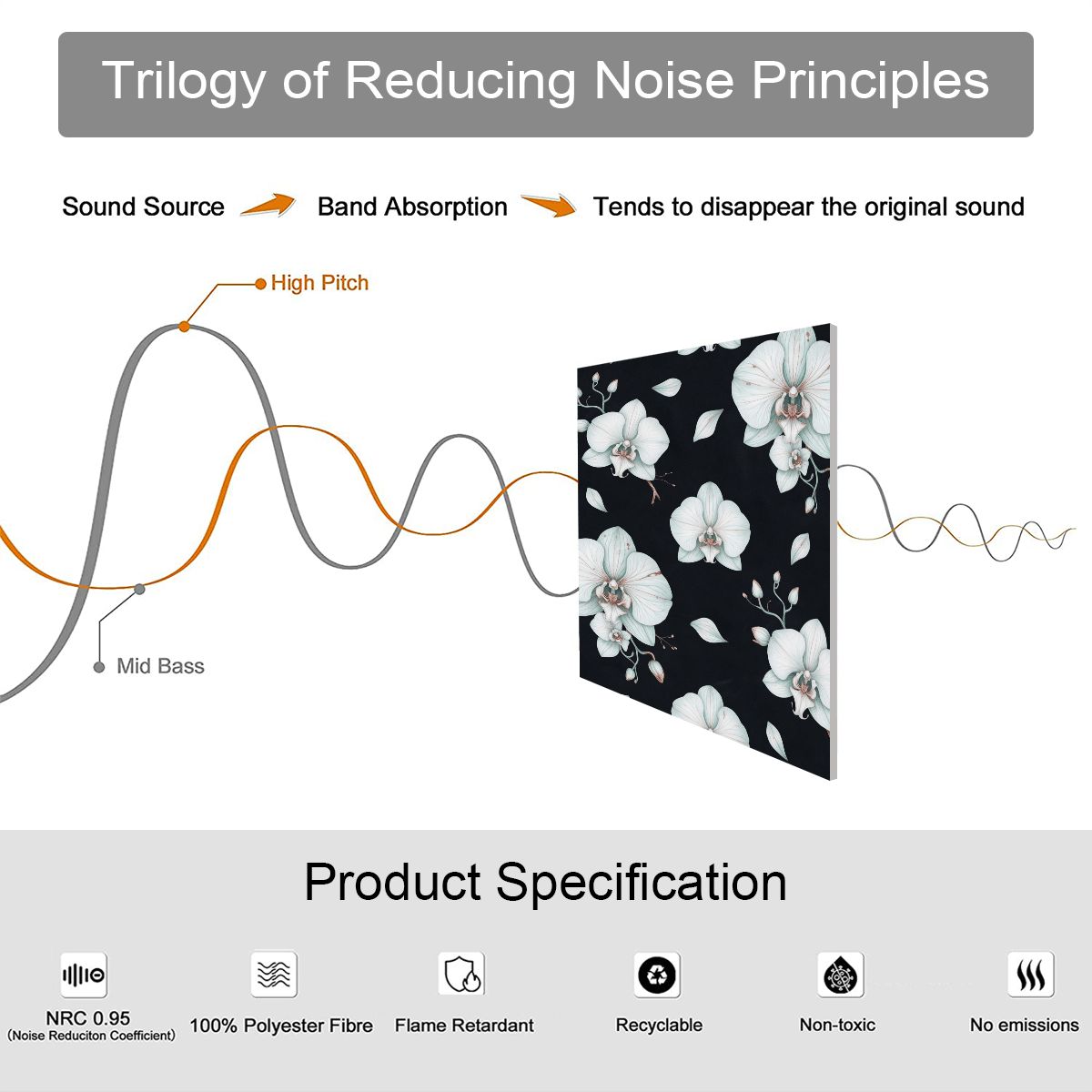 Trilogy of Reducing Noise Principles

Sound Source Band Absorption Tends to disappear the original sound

High Pitch

Mid Bass

Product Specification

NRC 0.95
(Noise Reduciton Coefficient)

100% Polyester Fibre

Flame Retardant

Recyclable

Non-toxic

No emissions